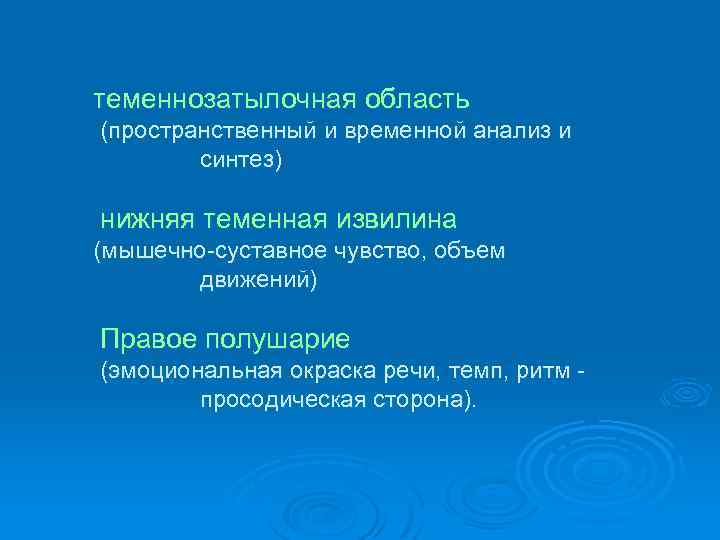 теменнозатылочная область
(пространственный и временной анализ и синтез)

нижняя теменная извилина
(мышечно-суставное чувство, объем движений)

Правое полушарие
(эмоциональная окраска речи, темп, ритм - просодическая сторона).